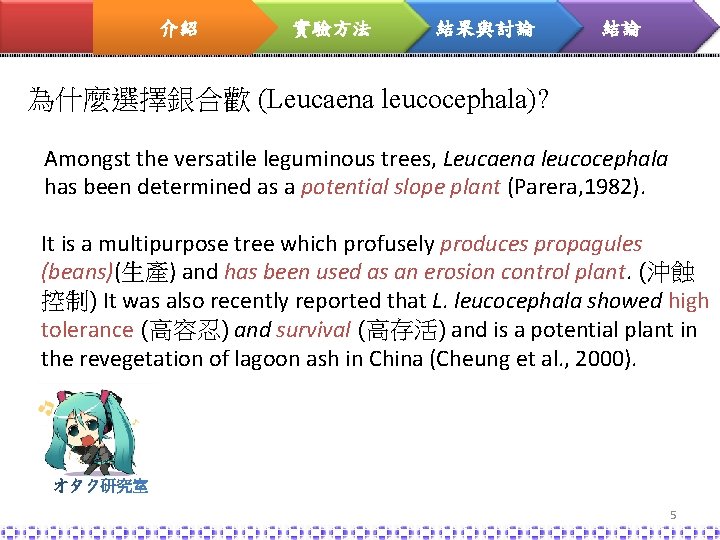 介紹 實驗方法 結果與討論 結論

為什麼選擇銀合歡 (Leucaena leucocephala)?

Amongst the versatile leguminous trees, Leucaena leucocephala has been determined as a potential slope plant (Parera,1982).

It is a multipurpose tree which profusely produces propagules (beans)(生產) and has been used as an erosion control plant. (沖蝕控制) It was also recently reported that L. leucocephala showed high tolerance (高容忍) and survival (高存活) and is a potential plant in the revegetation of lagoon ash in China (Cheung et al., 2000).

オタク研究室

5